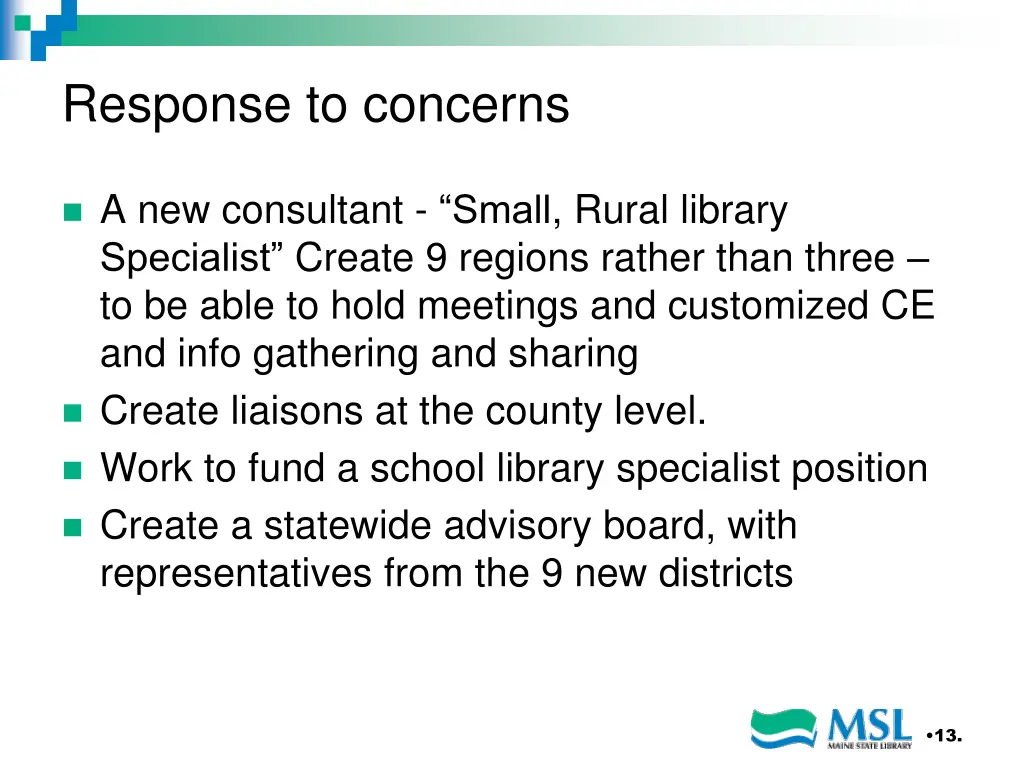 Response to concerns

- A new consultant - “Small, Rural library Specialist” Create 9 regions rather than three – to be able to hold meetings and customized CE and info gathering and sharing
- Create liaisons at the county level.
- Work to fund a school library specialist position
- Create a statewide advisory board, with representatives from the 9 new districts

MSL
MAINE STATE LIBRARY

•13.